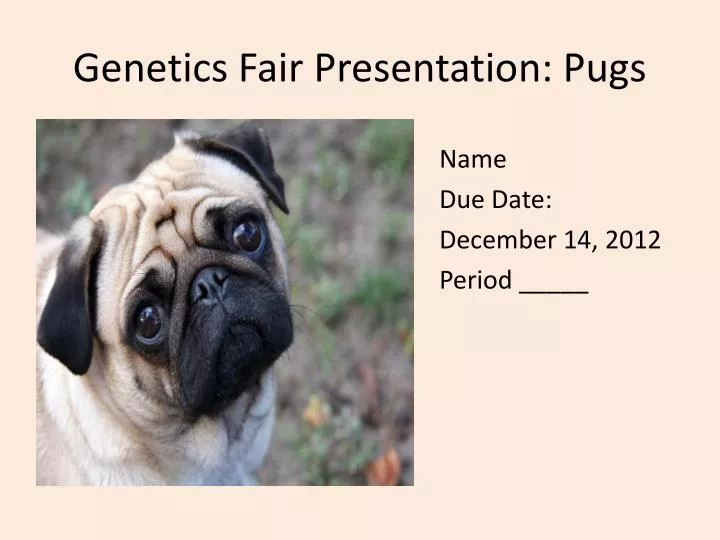 Genetics Fair Presentation: Pugs

Name
Due Date:
December 14, 2012
Period _____